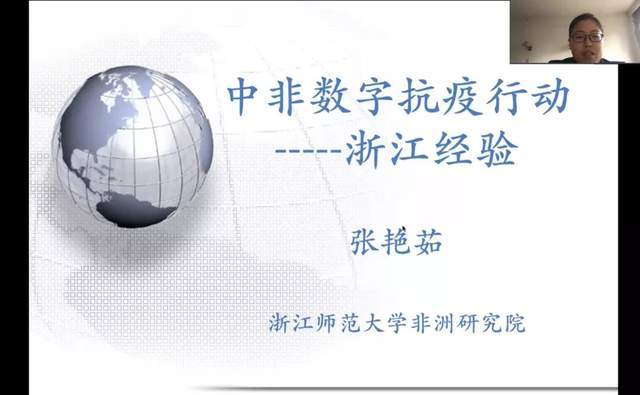 中非数字抗疫行动
-----浙江经验

张艳茹

浙江师范大学非洲研究院